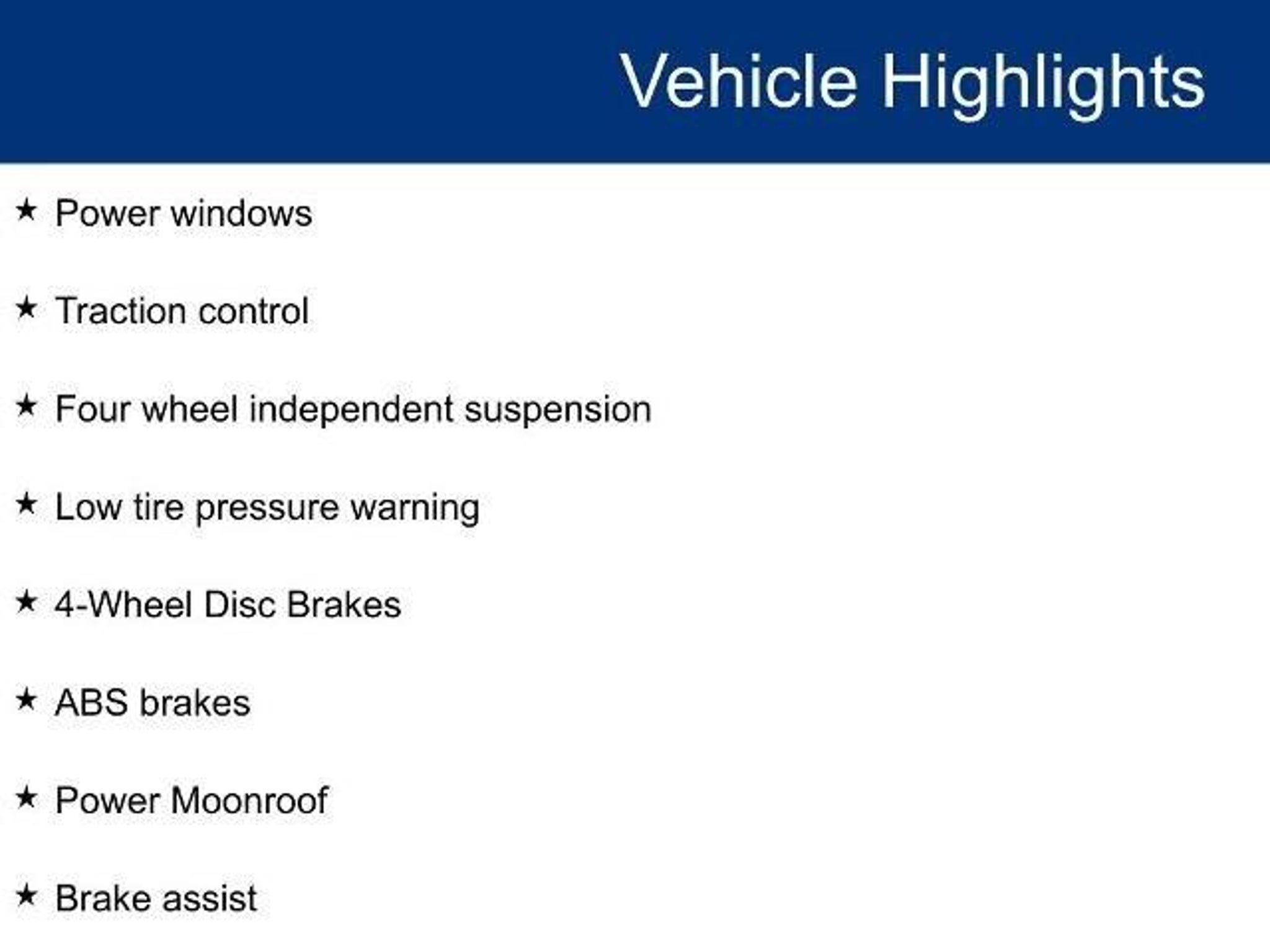 Vehicle Highlights

★ Power windows

★ Traction control

★ Four wheel independent suspension

★ Low tire pressure warning

★ 4-Wheel Disc Brakes

★ ABS brakes

★ Power Moonroof

★ Brake assist